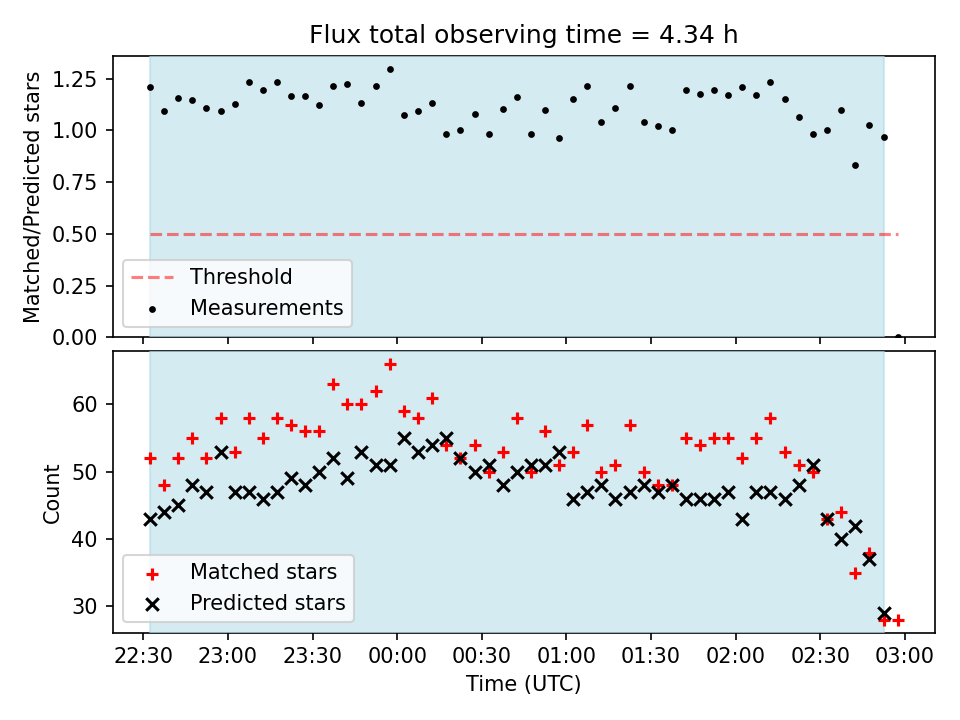 Flux total observing time = 4.34 h

Matched/Predicted stars

1.25
1.00
0.75
0.50
0.25
0.00

Threshold
Measurements

Count

60
50
40
30

Matched stars
Predicted stars

22:30 23:00 23:30 00:00 00:30 01:00 01:30 02:00 02:30 03:00

Time (UTC)